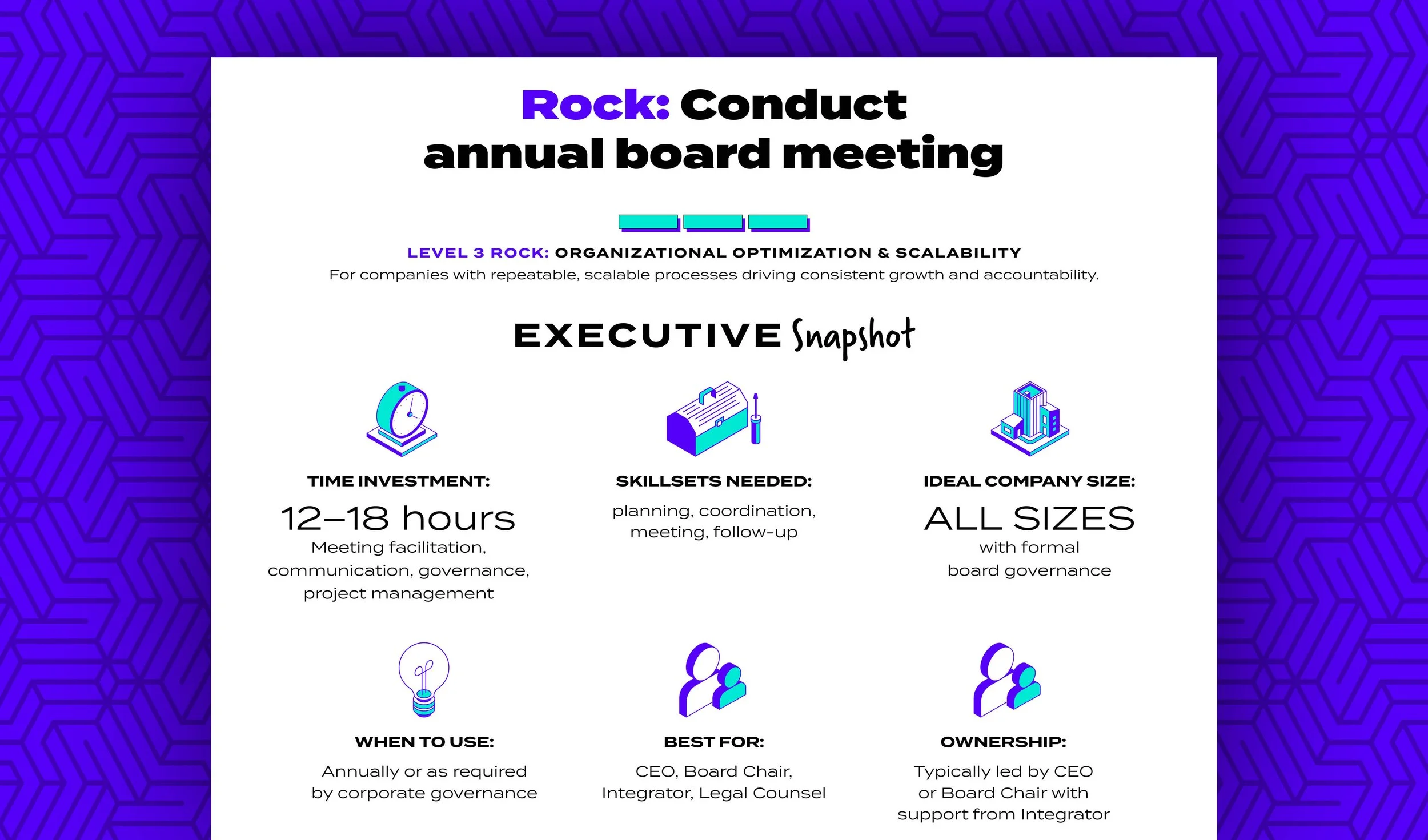 Rock: Conduct annual board meeting

LEVEL 3 ROCK: ORGANIZATIONAL OPTIMIZATION & SCALABILITY
For companies with repeatable, scalable processes driving consistent growth and accountability.

EXECUTIVE Snapshot

TIME INVESTMENT:
12–18 hours
Meeting facilitation, communication, governance, project management

SKILLSETS NEEDED:
planning, coordination, meeting, follow-up

IDEAL COMPANY SIZE:
ALL SIZES
with formal board governance

WHEN TO USE:
Annually or as required by corporate governance

BEST FOR:
CEO, Board Chair, Integrator, Legal Counsel

OWNERSHIP:
Typically led by CEO or Board Chair with support from Integrator